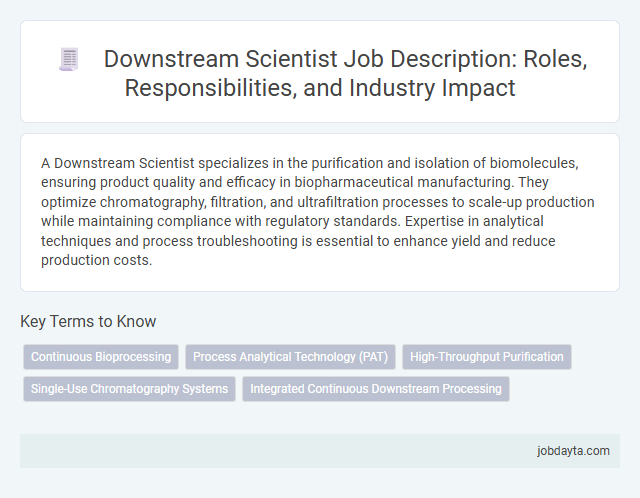 Downstream Scientist Job Description: Roles, Responsibilities, and Industry Impact

A Downstream Scientist specializes in the purification and isolation of biomolecules, ensuring product quality and efficacy in biopharmaceutical manufacturing. They optimize chromatography, filtration, and ultrafiltration processes to scale-up production while maintaining compliance with regulatory standards. Expertise in analytical techniques and process troubleshooting is essential to enhance yield and reduce production costs.

Key Terms to Know

Continuous Bioprocessing

Process Analytical Technology (PAT)

High-Throughput Purification

Single-Use Chromatography Systems

Integrated Continuous Downstream Processing

jobdayta.com